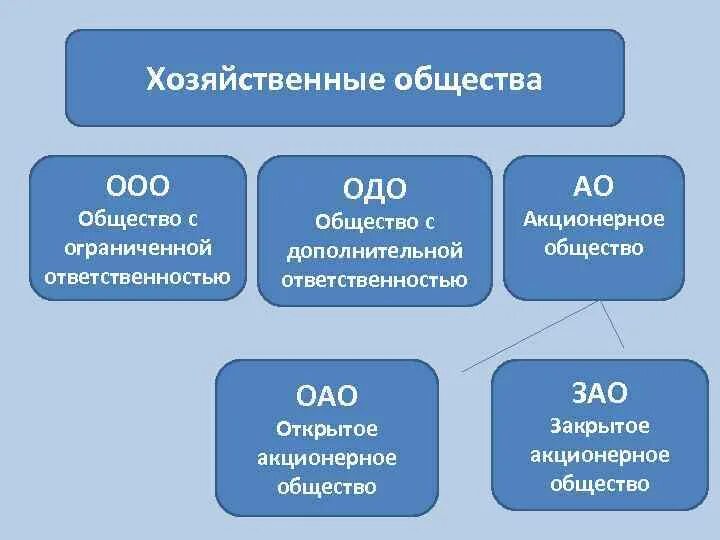 Хозяйственные общества

ООО
Общество с ограниченной ответственностью

ОДО
Общество с дополнительной ответственностью

АО
Акционерное общество

ОАО
Открытое акционерное общество

ЗАО
Закрытое акционерное общество